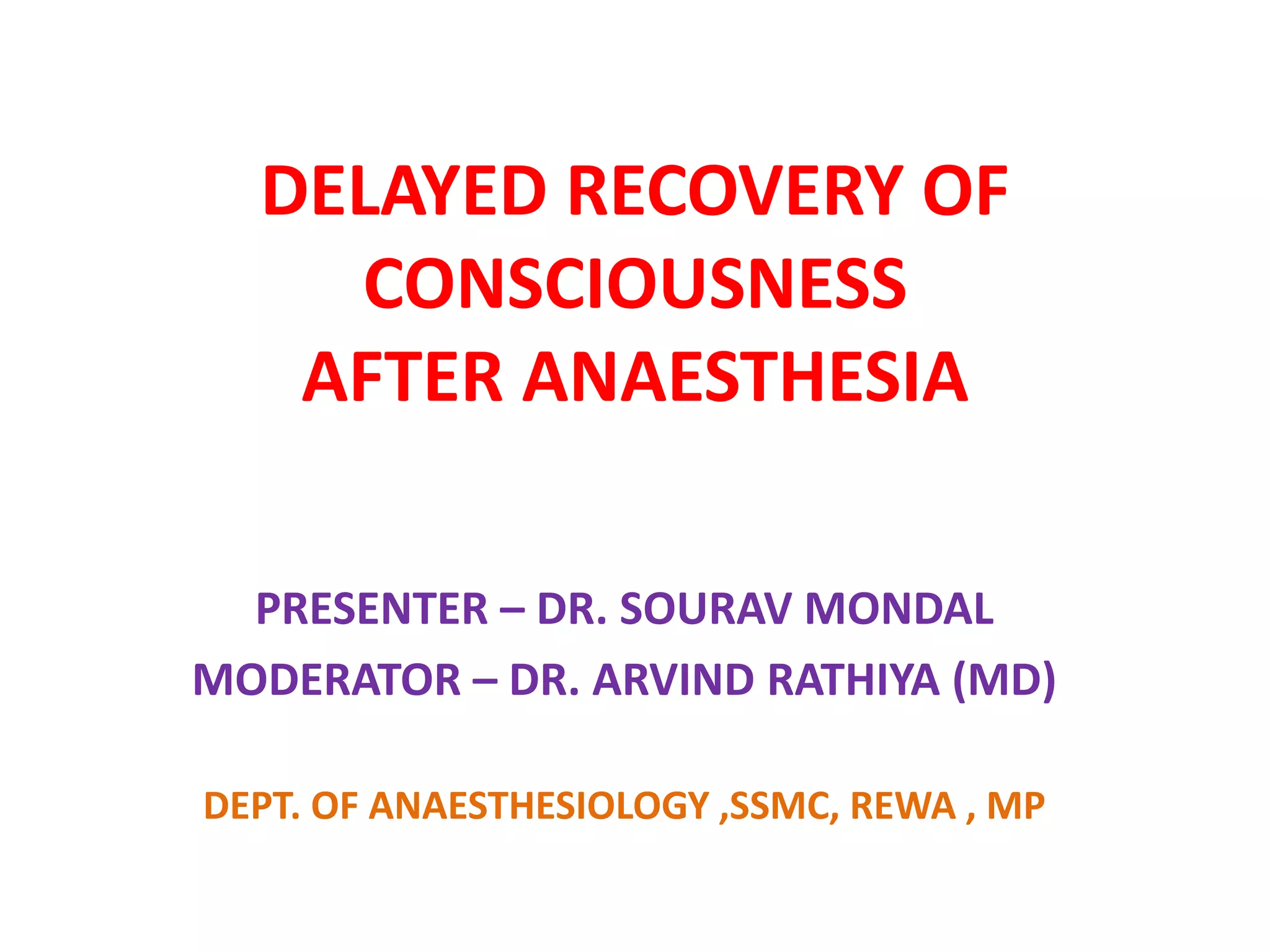 DELAYED RECOVERY OF CONSCIOUSNESS AFTER ANAESTHESIA

PRESENTER – DR. SOURAV MONDAL

MODERATOR – DR. ARVIND RATHIYA (MD)

DEPT. OF ANAESTHESIOLOGY ,SSMC, REWA , MP